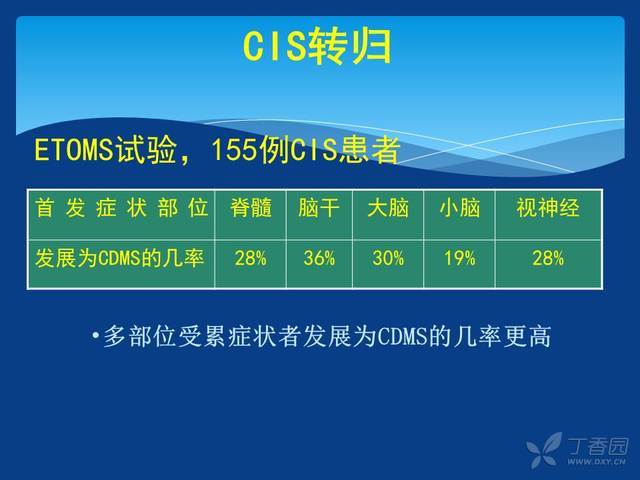 CIS转归

ETOMS试验，155例CIS患者

| 首发症状部位 | 脊髓 | 脑干 | 大脑 | 小脑 | 视神经 |
|---|---|---|---|---|---|
| 发展为CDMS的几率 | 28% | 36% | 30% | 19% | 28% |

•多部位受累症状者发展为CDMS的几率更高

丁香园
WWW.DXY.CN